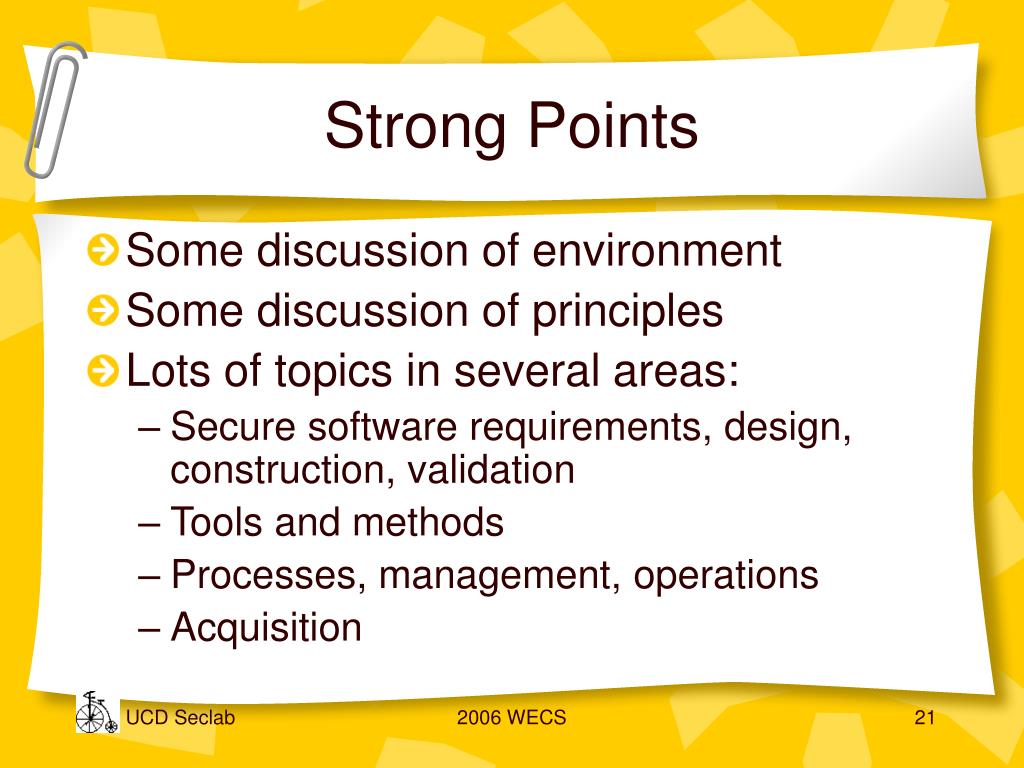 Strong Points

Some discussion of environment
Some discussion of principles
Lots of topics in several areas:
– Secure software requirements, design, construction, validation
– Tools and methods
– Processes, management, operations
– Acquisition

UCD Seclab
2006 WECS
21